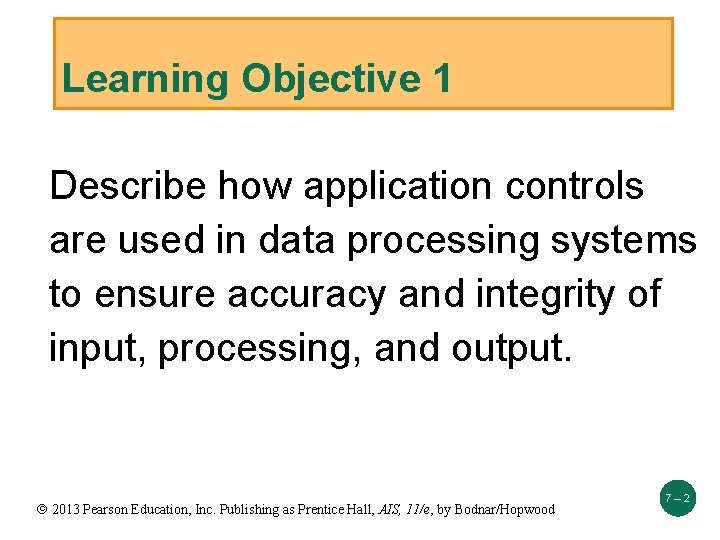 Learning Objective 1

Describe how application controls are used in data processing systems to ensure accuracy and integrity of input, processing, and output.

© 2013 Pearson Education, Inc. Publishing as Prentice Hall, AIS, 11/e, by Bodnar/Hopwood

7 – 2